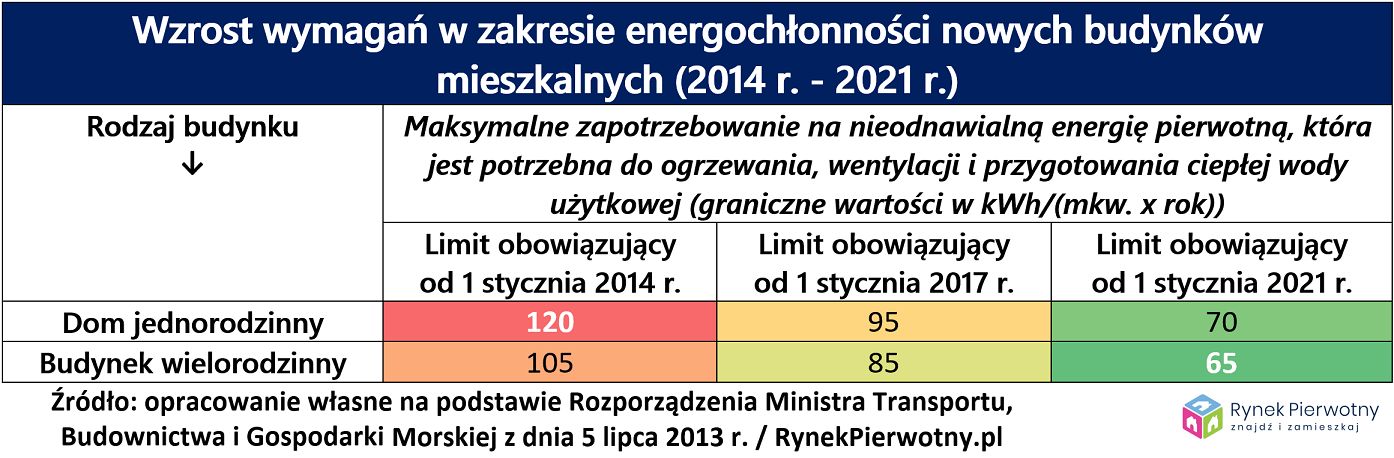 Wzrost wymagań w zakresie energochłonności nowych budynków mieszkalnych (2014 r. - 2021 r.)

| Rodzaj budynku ↓ | Maksymalne zapotrzebowanie na nieodnawialną energię pierwotną, która jest potrzebna do ogrzewania, wentylacji i przygotowania ciepłej wody użytkowej (graniczne wartości w kWh/(mkw. x rok)) | | |
|---|---|---|---|
| | Limit obowiązujący od 1 stycznia 2014 r. | Limit obowiązujący od 1 stycznia 2017 r. | Limit obowiązujący od 1 stycznia 2021 r. |
| Dom jednorodzinny | 120 | 95 | 70 |
| Budynek wielorodzinny | 105 | 85 | 65 |

Źródło: opracowanie własne na podstawie Rozporządzenia Ministra Transportu, Budownictwa i Gospodarki Morskiej z dnia 5 lipca 2013 r. / RynekPierwotny.pl

Rynek Pierwotny
znajdź i zamieszkaj